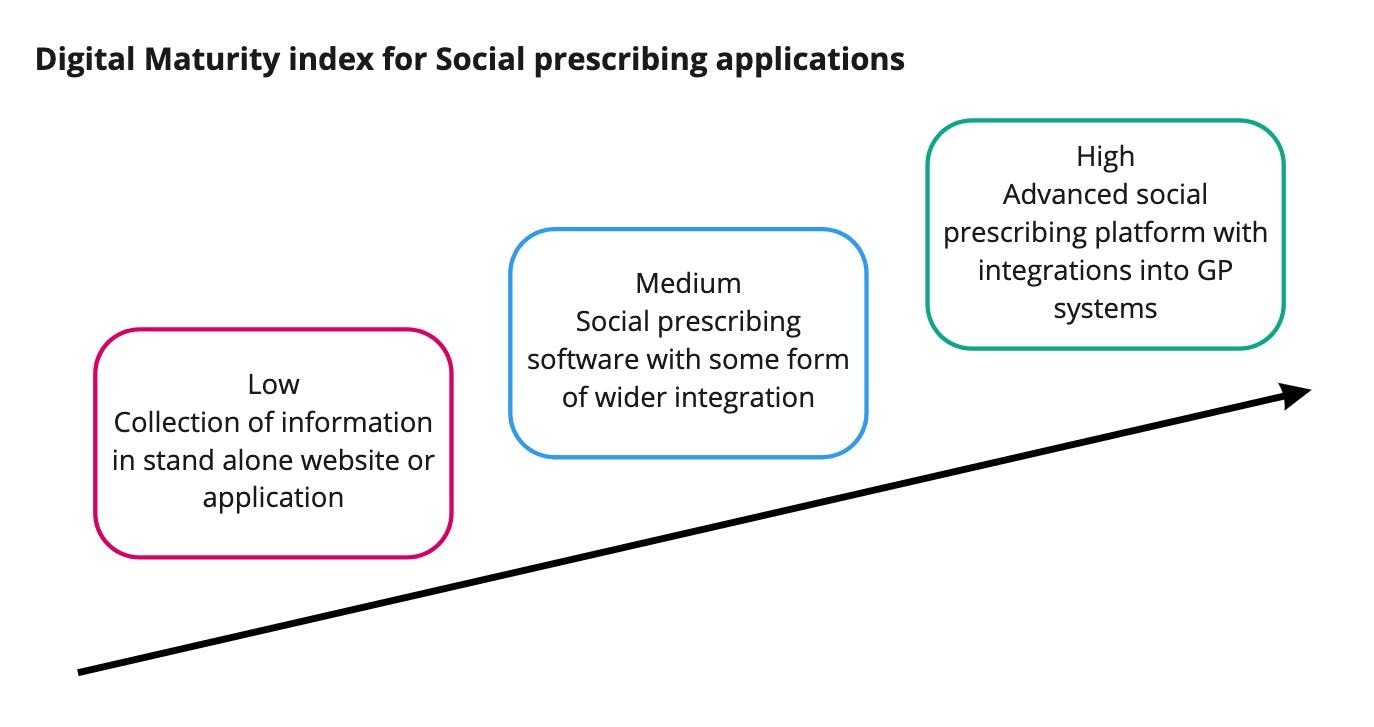 Digital Maturity index for Social prescribing applications

Low
Collection of information in stand alone website or application

Medium
Social prescribing software with some form of wider integration

High
Advanced social prescribing platform with integrations into GP systems